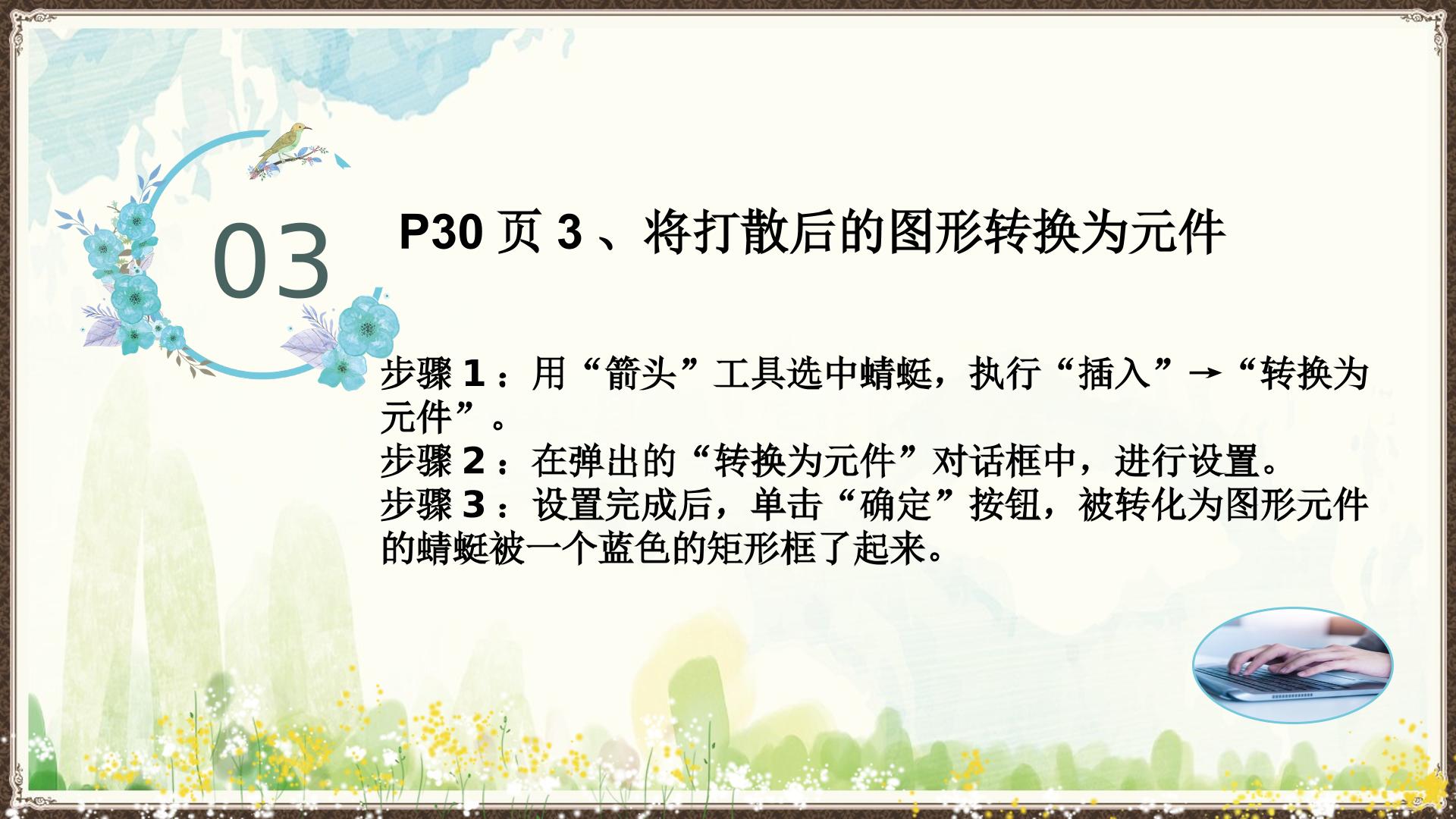 03

P30页3、将打散后的图形转换为元件

步骤1：用“箭头”工具选中蜻蜓，执行“插入”→“转换为元件”。
步骤2：在弹出的“转换为元件”对话框中，进行设置。
步骤3：设置完成后，单击“确定”按钮，被转化为图形元件的蜻蜓被一个蓝色的矩形框了起来。